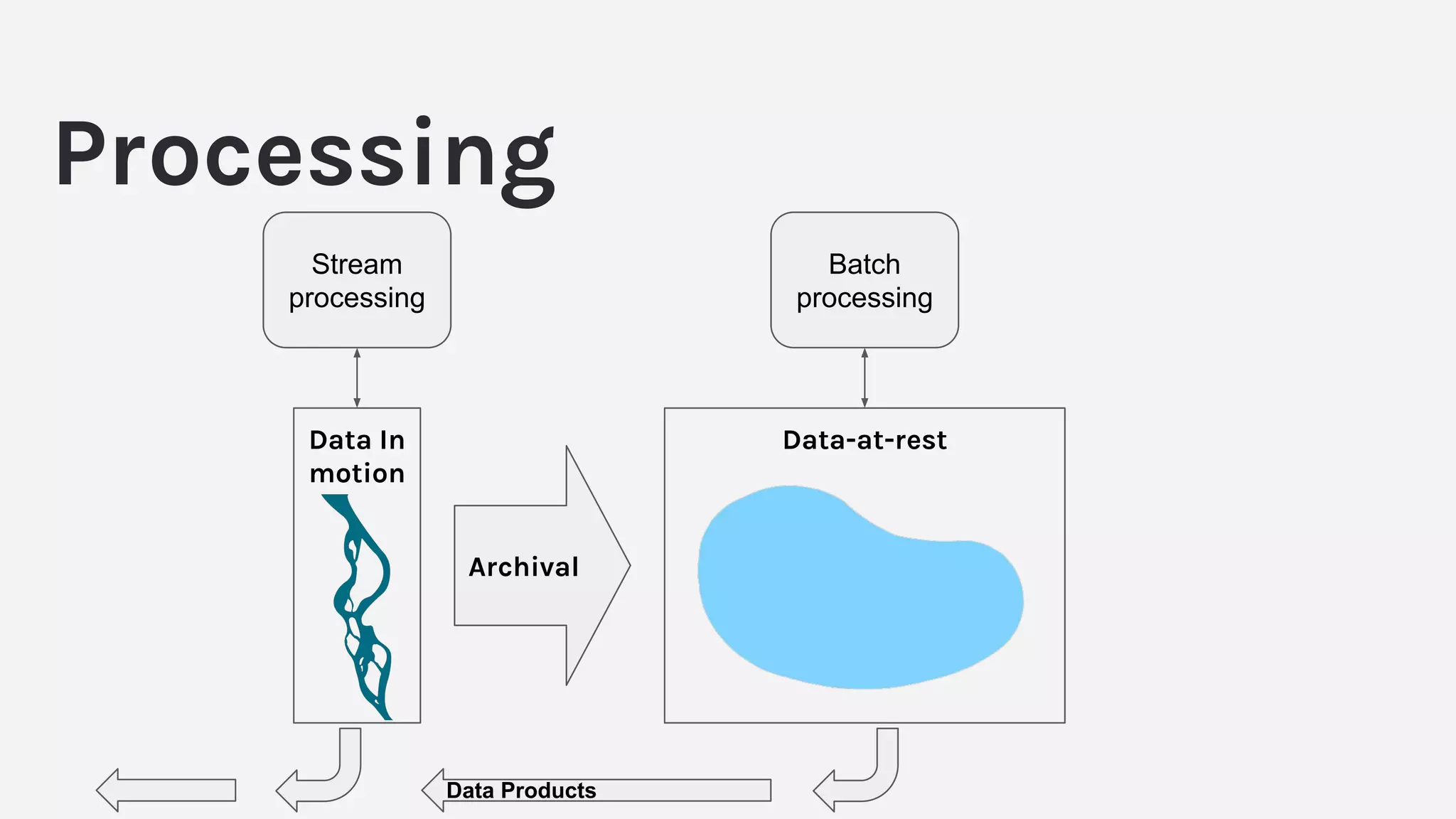 Processing

Stream processing

Batch processing

Data In motion

Archival

Data-at-rest

Data Products